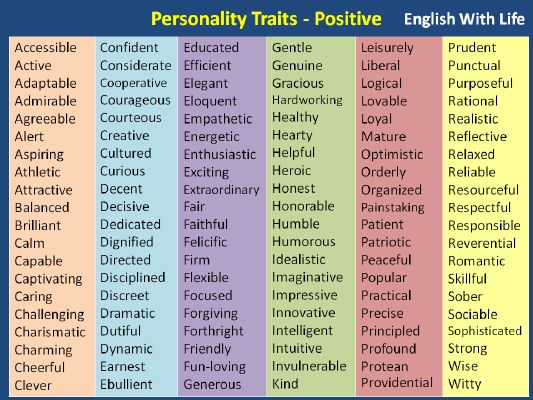 Personality Traits - Positive

English With Life

Accessible
Active
Adaptable
Admirable
Agreeable
Alert
Aspiring
Athletic
Attractive
Balanced
Brilliant
Calm
Capable
Captivating
Caring
Challenging
Charismatic
Charming
Cheerful
Clever

Confident
Considerate
Cooperative
Courageous
Courteous
Creative
Cultured
Curious
Decent
Decisive
Dedicated
Dignified
Directed
Disciplined
Discreet
Dramatic
Dutiful
Dynamic
Earnest
Ebullient

Educated
Efficient
Elegant
Eloquent
Empathetic
Energetic
Enthusiastic
Exciting
Extraordinary
Fair
Faithful
Felicific
Firm
Flexible
Focused
Forgiving
Forthright
Friendly
Fun-loving
Generous

Gentle
Genuine
Gracious
Hardworking
Healthy
Hearty
Helpful
Heroic
Honest
Honorable
Humble
Humorous
Idealistic
Imaginative
Impressive
Innovative
Intelligent
Intuitive
Invulnerable
Kind

Leisurely
Liberal
Logical
Lovable
Loyal
Mature
Optimistic
Orderly
Organized
Painstaking
Patient
Patriotic
Peaceful
Popular
Practical
Precise
Principled
Profound
Protean
Providential

Prudent
Punctual
Purposeful
Rational
Realistic
Reflective
Relaxed
Reliable
Resourceful
Respectful
Responsible
Reverential
Romantic
Skillful
Sober
Sociable
Sophisticated
Strong
Wise
Witty